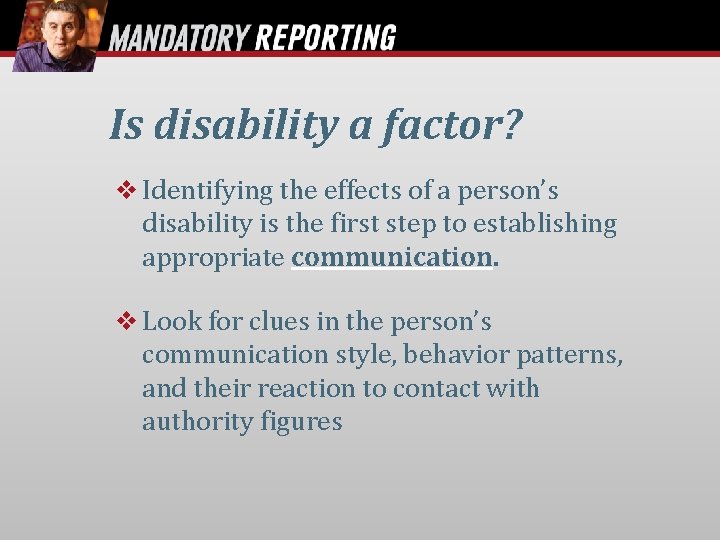 MANDATORY REPORTING

Is disability a factor?

❖ Identifying the effects of a person's disability is the first step to establishing appropriate communication.

❖ Look for clues in the person's communication style, behavior patterns, and their reaction to contact with authority figures